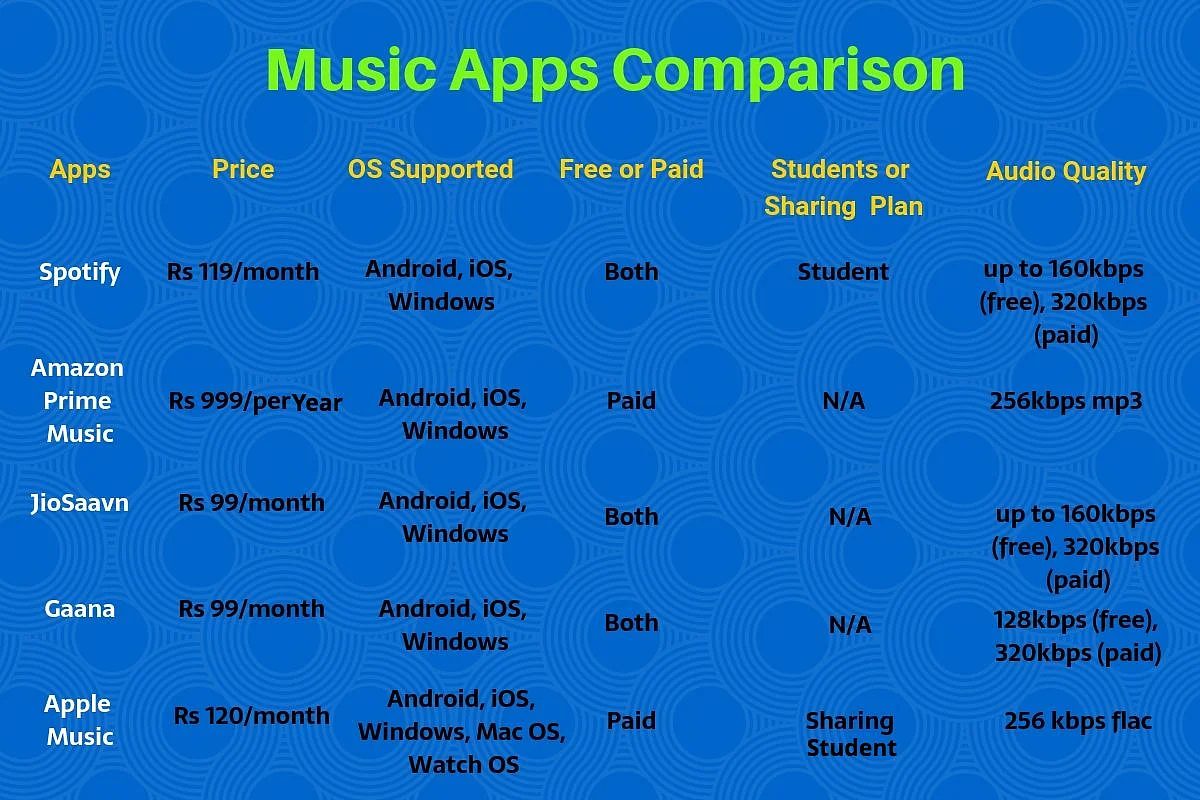 Music Apps Comparison

| Apps | Price | OS Supported | Free or Paid | Students or Sharing Plan | Audio Quality |
|---|---|---|---|---|---|
| Spotify | Rs 119/month | Android, iOS, Windows | Both | Student | up to 160kbps (free), 320kbps (paid) |
| Amazon Prime Music | Rs 999/perYear | Android, iOS, Windows | Paid | N/A | 256kbps mp3 |
| JioSaavn | Rs 99/month | Android, iOS, Windows | Both | N/A | up to 160kbps (free), 320kbps (paid) |
| Gaana | Rs 99/month | Android, iOS, Windows | Both | N/A | 128kbps (free), 320kbps (paid) |
| Apple Music | Rs 120/month | Android, iOS, Windows, Mac OS, Watch OS | Paid | Sharing Student | 256 kbps flac |